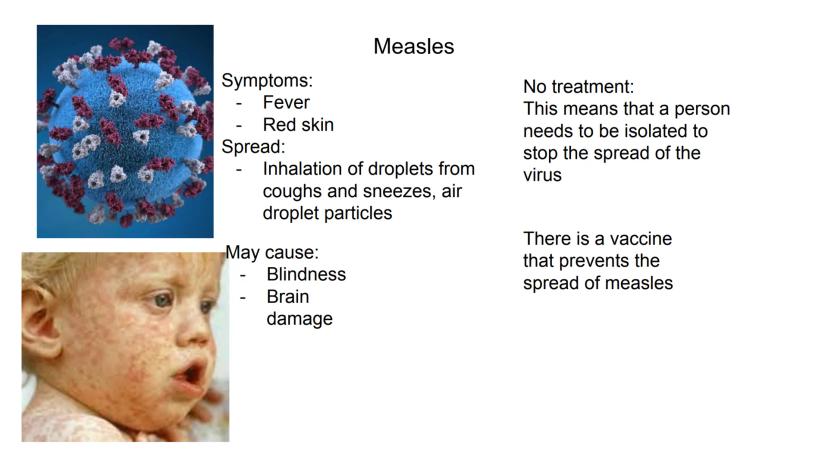 Measles

Symptoms:
- Fever
- Red skin
Spread:
- Inhalation of droplets from coughs and sneezes, air droplet particles

May cause:
- Blindness
- Brain damage

No treatment:
This means that a person needs to be isolated to stop the spread of the virus

There is a vaccine that prevents the spread of measles